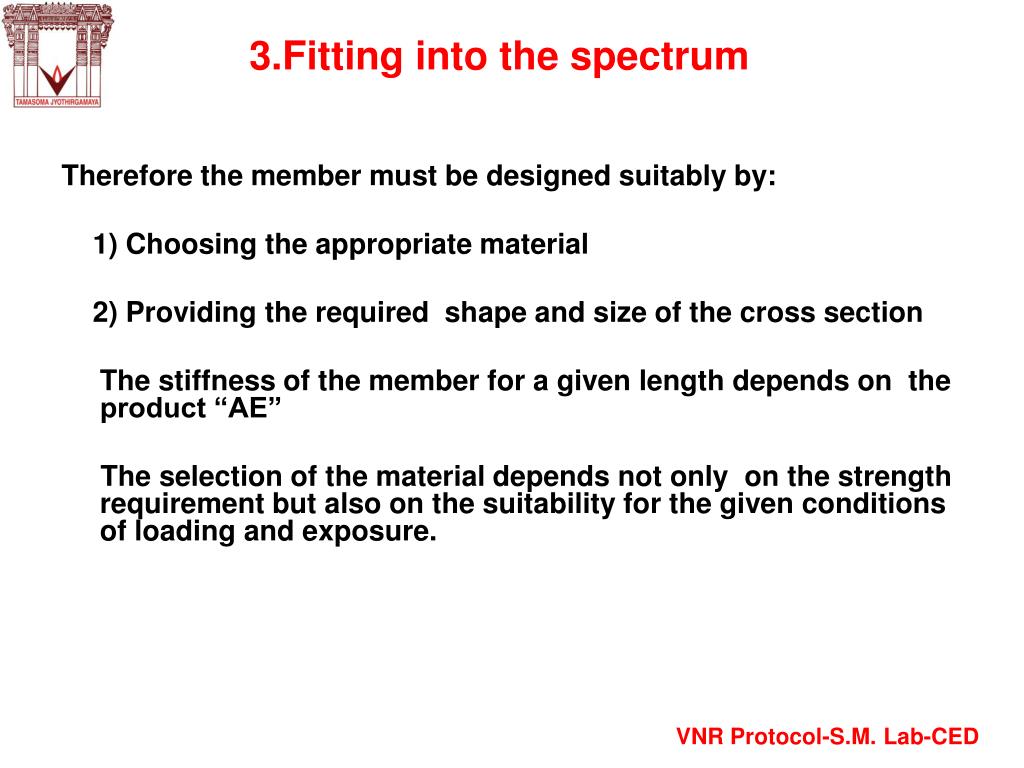 TAMASOMA JYOTHIRGAMAYA

3.Fitting into the spectrum

Therefore the member must be designed suitably by:

1) Choosing the appropriate material

2) Providing the required shape and size of the cross section

The stiffness of the member for a given length depends on the product “AE”

The selection of the material depends not only on the strength requirement but also on the suitability for the given conditions of loading and exposure.

VNR Protocol-S.M. Lab-CED